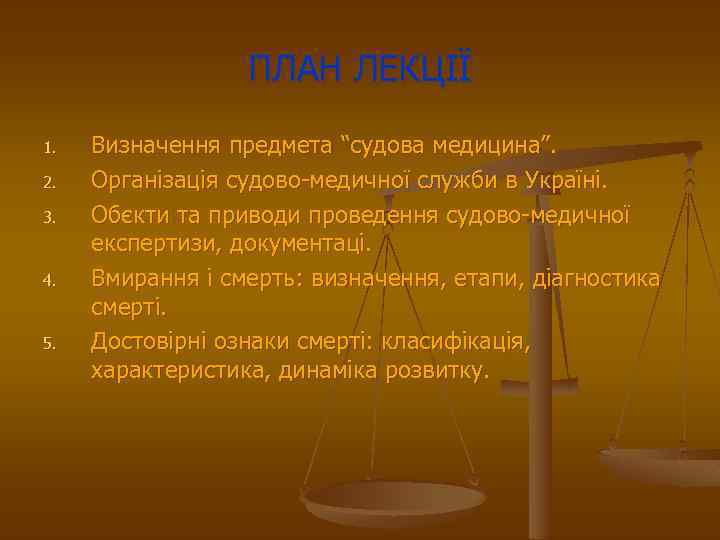 ПЛАН ЛЕКЦІЇ

1. Визначення предмета “судова медицина”.
2. Організація судово-медичної служби в Україні.
3. Обєкти та приводи проведення судово-медичної експертизи, документаці.
4. Вмирання і смерть: визначення, етапи, діагностика смерті.
5. Достовірні ознаки смерті: класифікація, характеристика, динаміка розвитку.